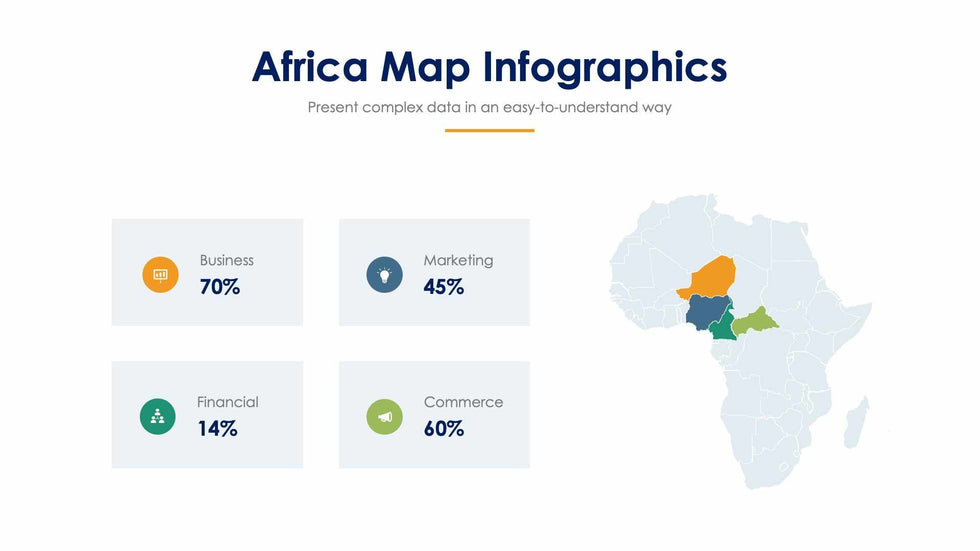 Africa Map Infographics

Present complex data in an easy-to-understand way

Business
70%

Marketing
45%

Financial
14%

Commerce
60%